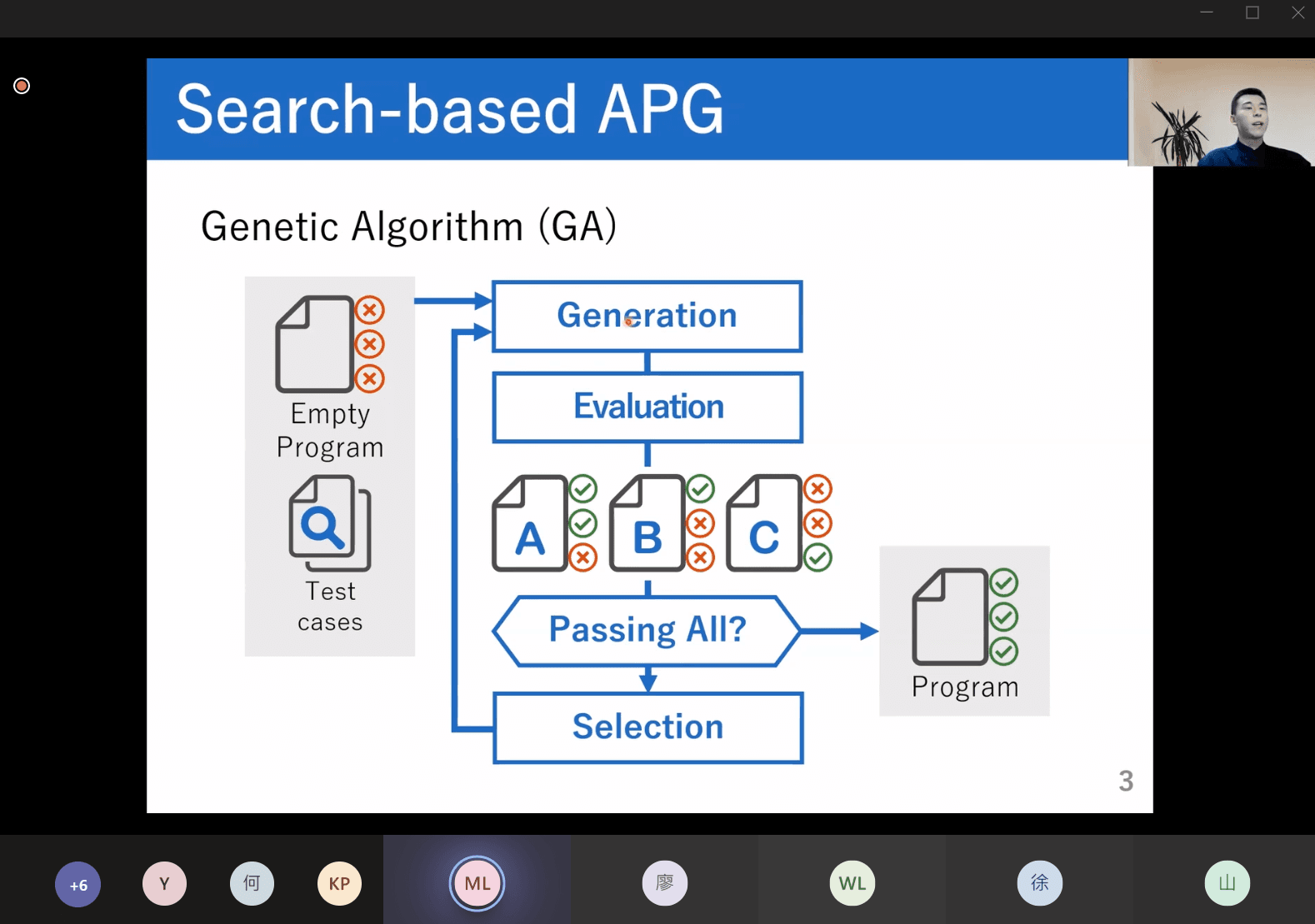 Search-based APG

Genetic Algorithm (GA)

Empty Program

Test cases

Generation

Evaluation

A

B

C

Passing All?

Selection

Program

3

+6

Y

何

KP

ML

廖

WL

徐

山